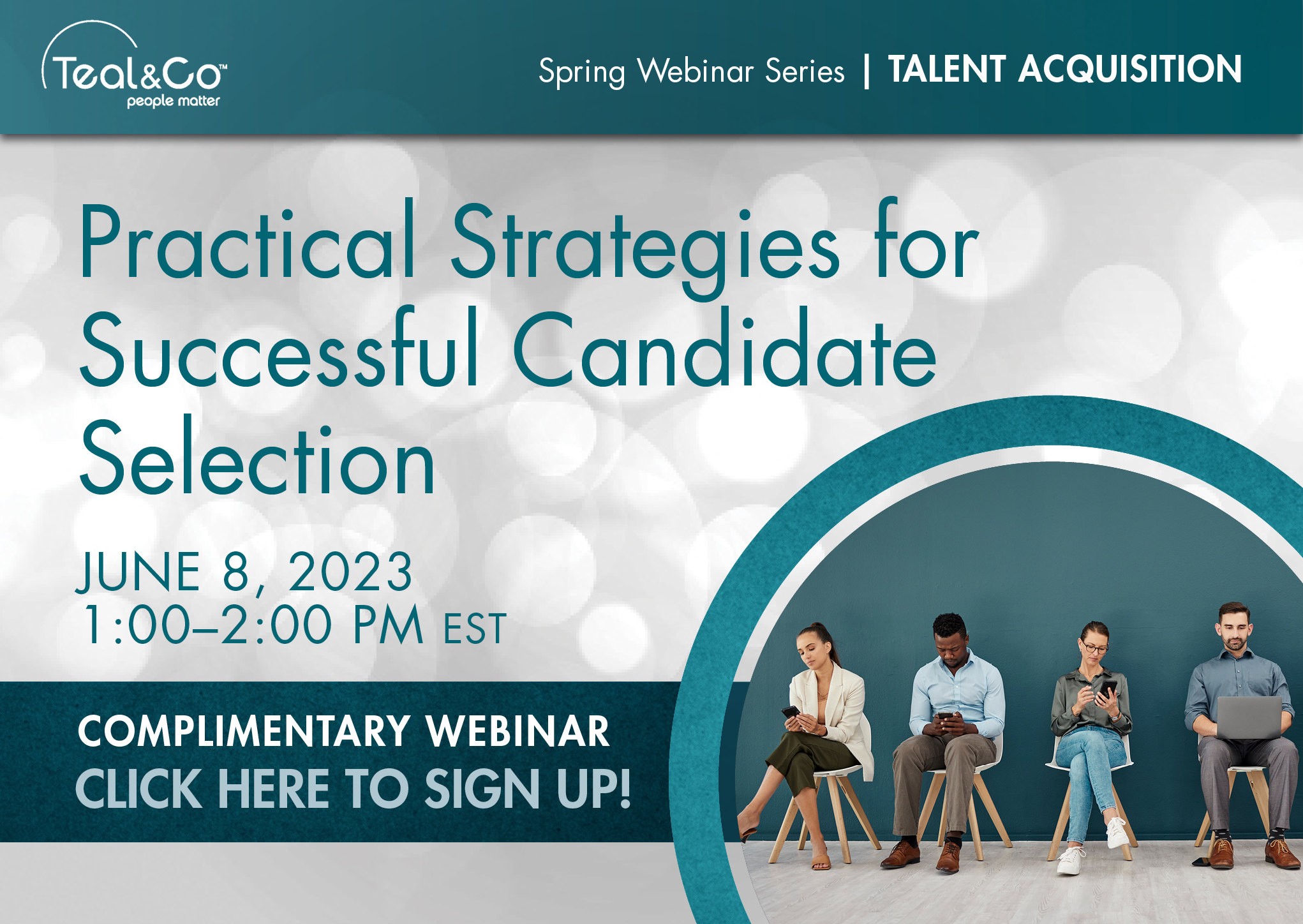 Teal&Co™
people matter

Spring Webinar Series | TALENT ACQUISITION

Practical Strategies for Successful Candidate Selection

JUNE 8, 2023
1:00–2:00 PM EST

COMPLIMENTARY WEBINAR
CLICK HERE TO SIGN UP!